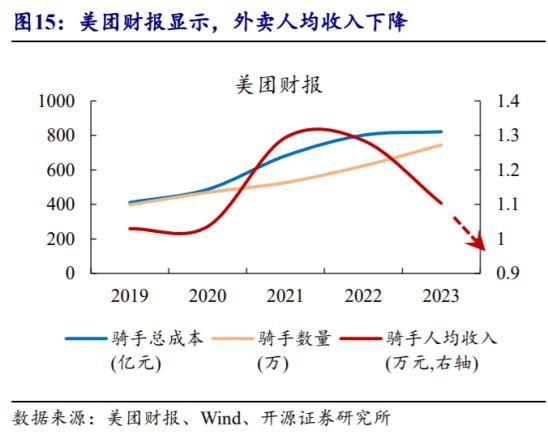 图15：美团财报显示，外卖人均收入下降

美团财报

1000
800
600
400
200
0

1.4
1.3
1.2
1.1
1
0.9

2019
2020
2021
2022
2023

骑手总成本 (亿元)
骑手数量 (万)
骑手人均收入 (万元,右轴)

数据来源：美团财报、Wind、开源证券研究所